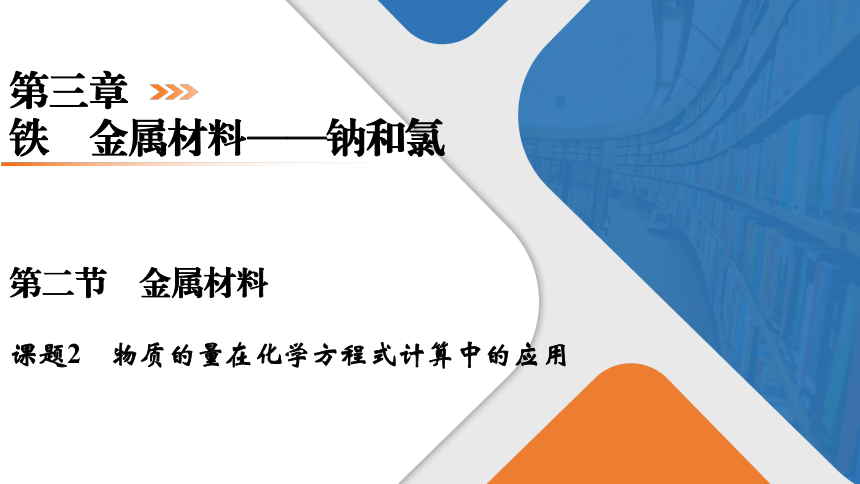 第三章

铁　金属材料——钠和氯

第二节　金属材料

课题2　物质的量在化学方程式计算中的应用